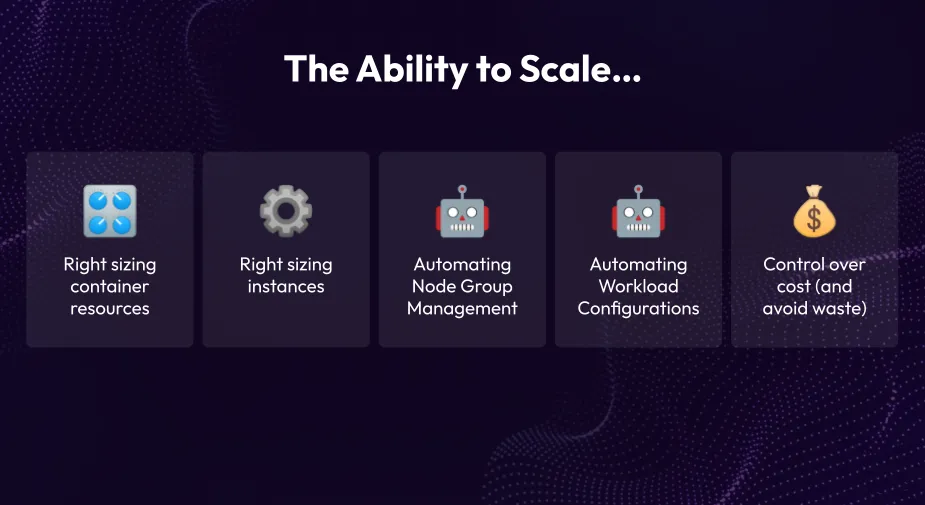 The Ability to Scale...

Right sizing container resources

Right sizing instances

Automating Node Group Management

Automating Workload Configurations

Control over cost (and avoid waste)